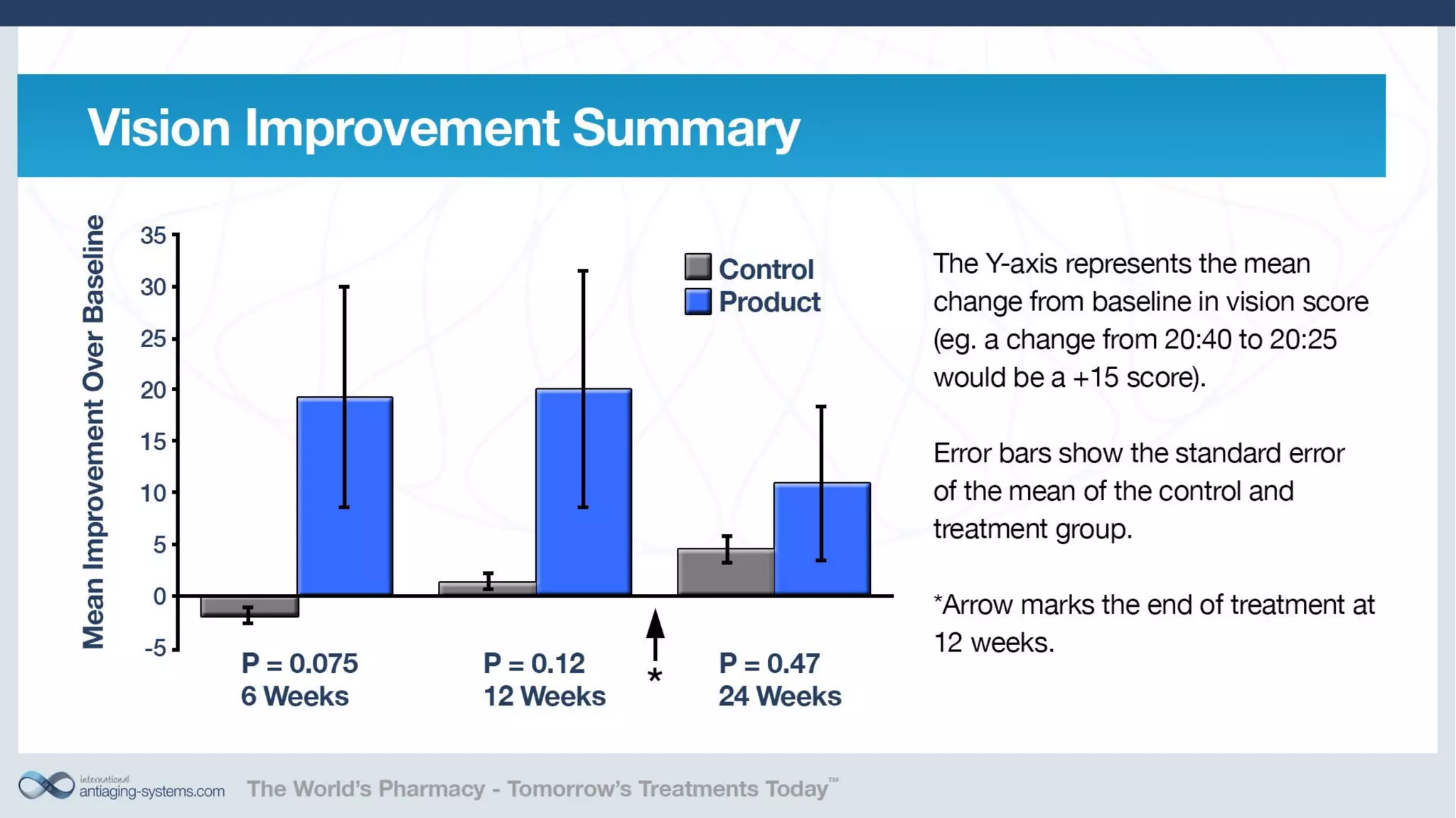 Vision Improvement Summary

Mean Improvement Over Baseline

35
30
25
20
15
10
5
0
-5

Control
Product

P = 0.075
6 Weeks

P = 0.12
12 Weeks

*

P = 0.47
24 Weeks

The Y-axis represents the mean change from baseline in vision score (eg. a change from 20:40 to 20:25 would be a +15 score).

Error bars show the standard error of the mean of the control and treatment group.

*Arrow marks the end of treatment at 12 weeks.

international antiaging-systems.com The World's Pharmacy - Tomorrow's Treatments Today™